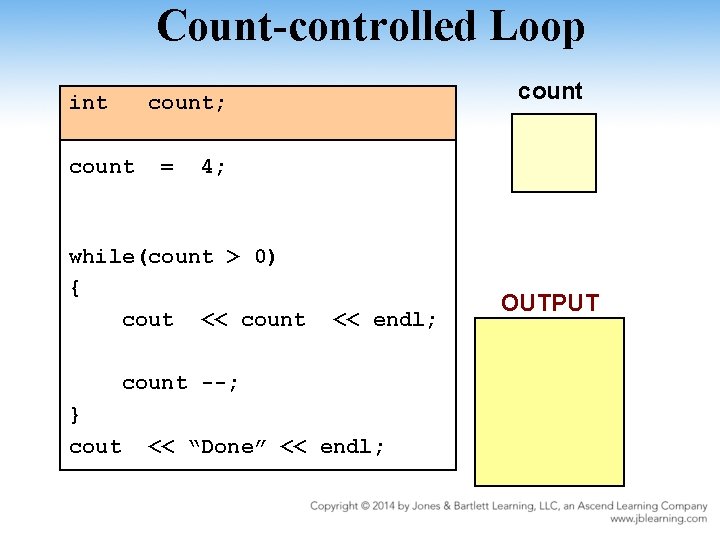 Count-controlled Loop

int count;

count = 4;

while(count > 0)
{
cout << count << endl;

count --;
}
cout << “Done” << endl;

count

OUTPUT

Copyright © 2014 by Jones & Bartlett Learning, LLC, an Ascend Learning Company
www.jblearning.com